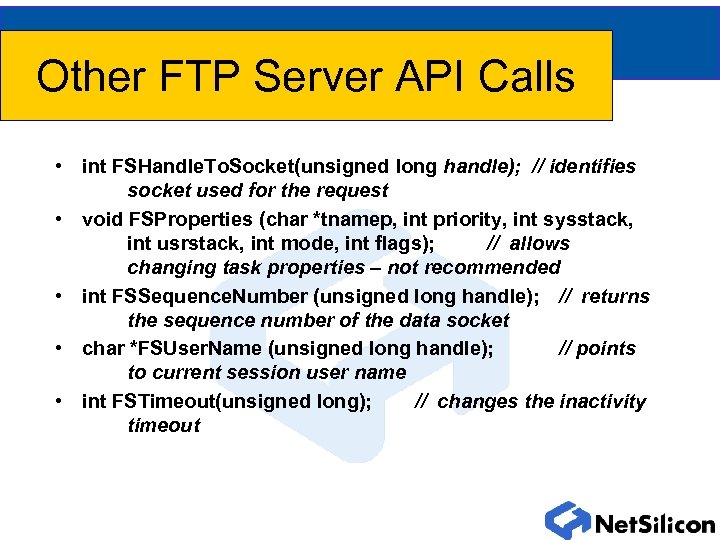 Other FTP Server API Calls

• int FSHandleToSocket(unsigned long handle); // identifies socket used for the request

• void FSProperties (char *tnamep, int priority, int sysstack, int usrstack, int mode, int flags); // allows changing task properties – not recommended

• int FSSequenceNumber (unsigned long handle); // returns the sequence number of the data socket

• char *FSUserName (unsigned long handle); // points to current session user name

• int FSTimeout(unsigned long); // changes the inactivity timeout

NetSilicon